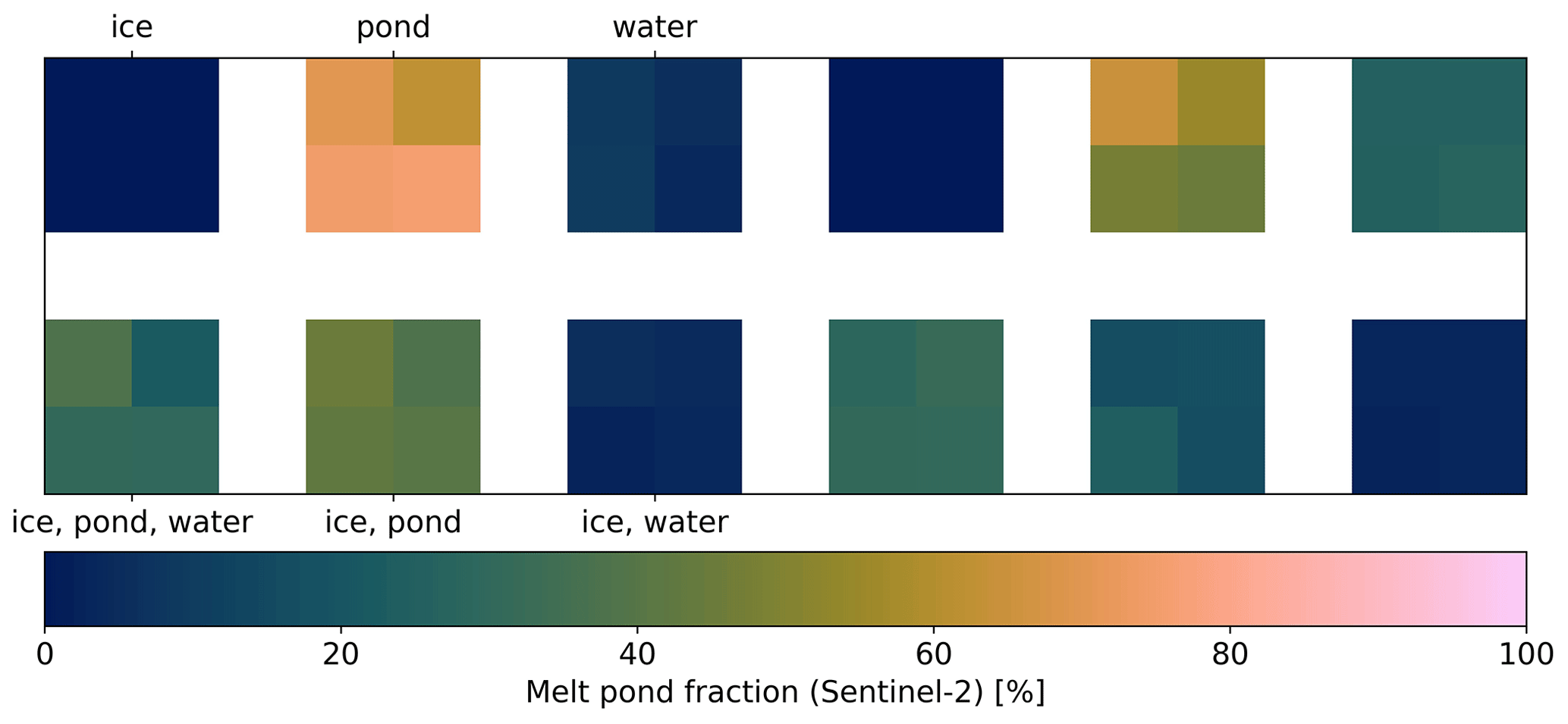 ice
pond
water

ice, pond, water
ice, pond
ice, water

0
20
40
60
80
100
Melt pond fraction (Sentinel-2) [%]